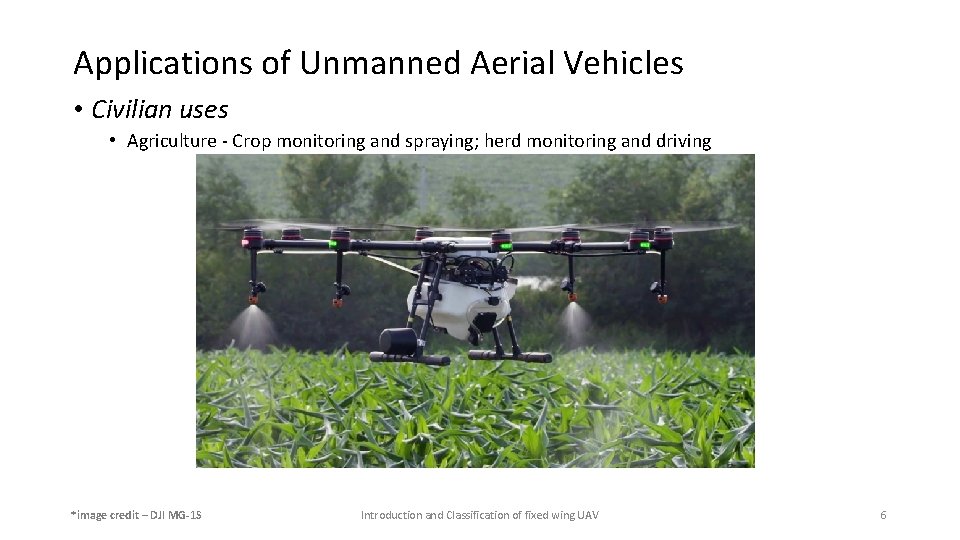 Applications of Unmanned Aerial Vehicles

• Civilian uses

• Agriculture - Crop monitoring and spraying; herd monitoring and driving

*image credit – DJI MG-1S

Introduction and Classification of fixed wing UAV

6